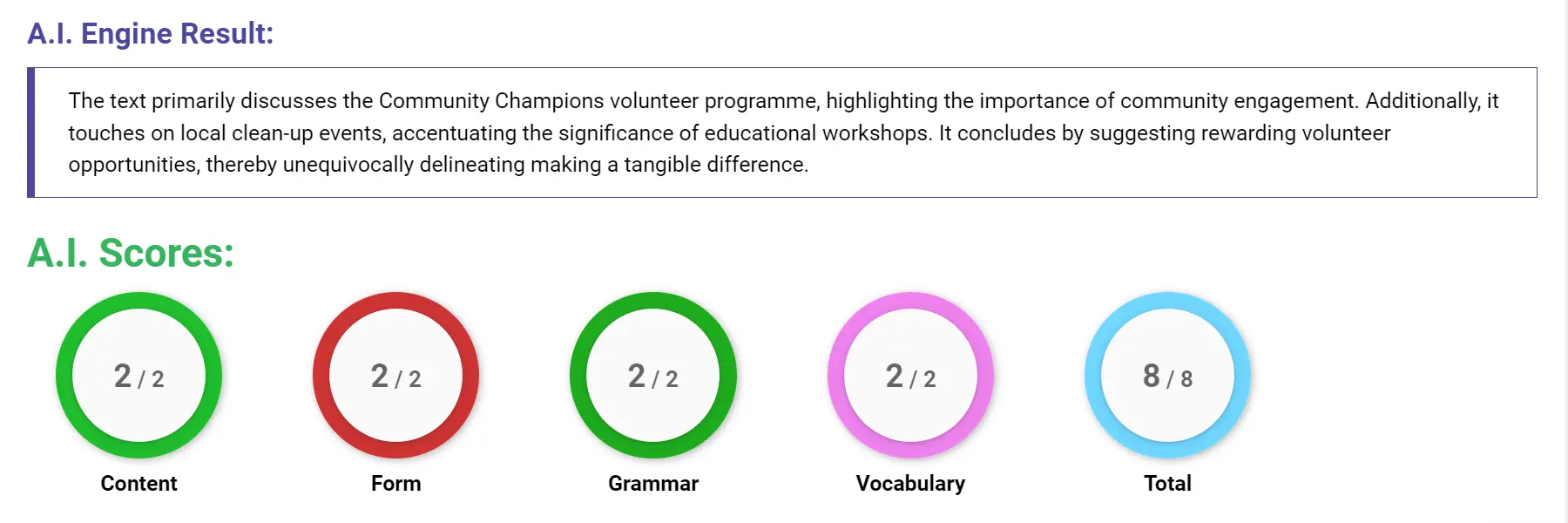 A.I. Engine Result:

The text primarily discusses the Community Champions volunteer programme, highlighting the importance of community engagement. Additionally, it touches on local clean-up events, accentuating the significance of educational workshops. It concludes by suggesting rewarding volunteer opportunities, thereby unequivocally delineating making a tangible difference.

A.I. Scores:

2 / 2
Content

2 / 2
Form

2 / 2
Grammar

2 / 2
Vocabulary

8 / 8
Total